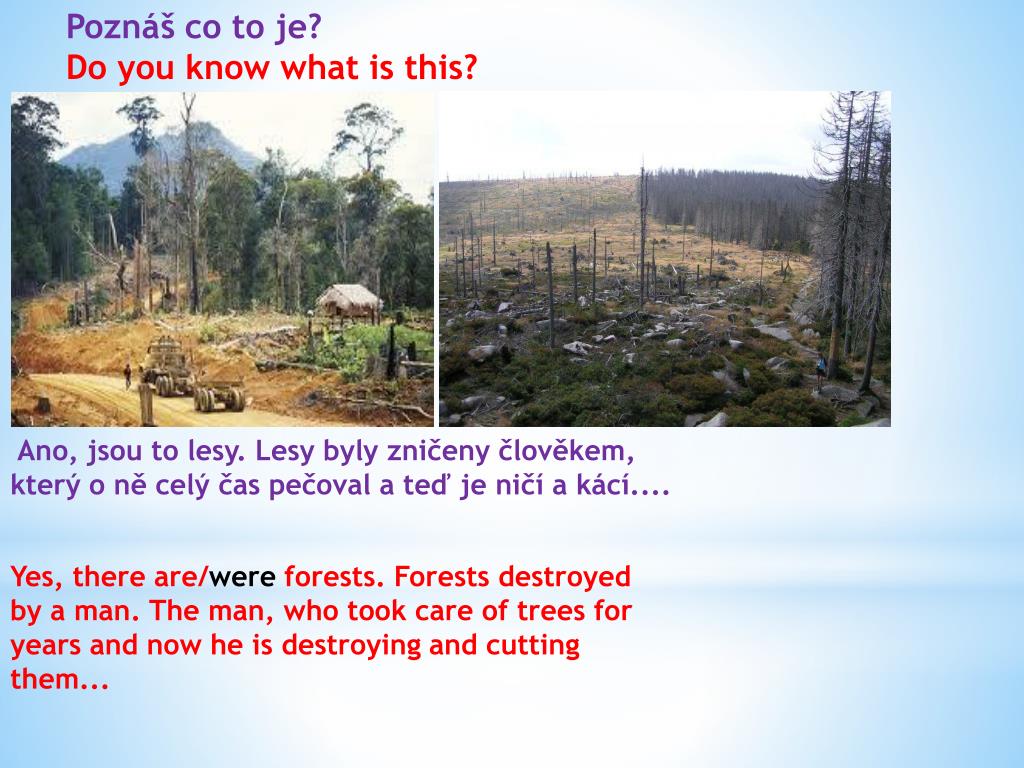 Poznáš co to je?
Do you know what is this?

Ano, jsou to lesy. Lesy byly zničeny člověkem, který o ně celý čas pečoval a teď je ničí a kácí....

Yes, there are/were forests. Forests destroyed by a man. The man, who took care of trees for years and now he is destroying and cutting them...